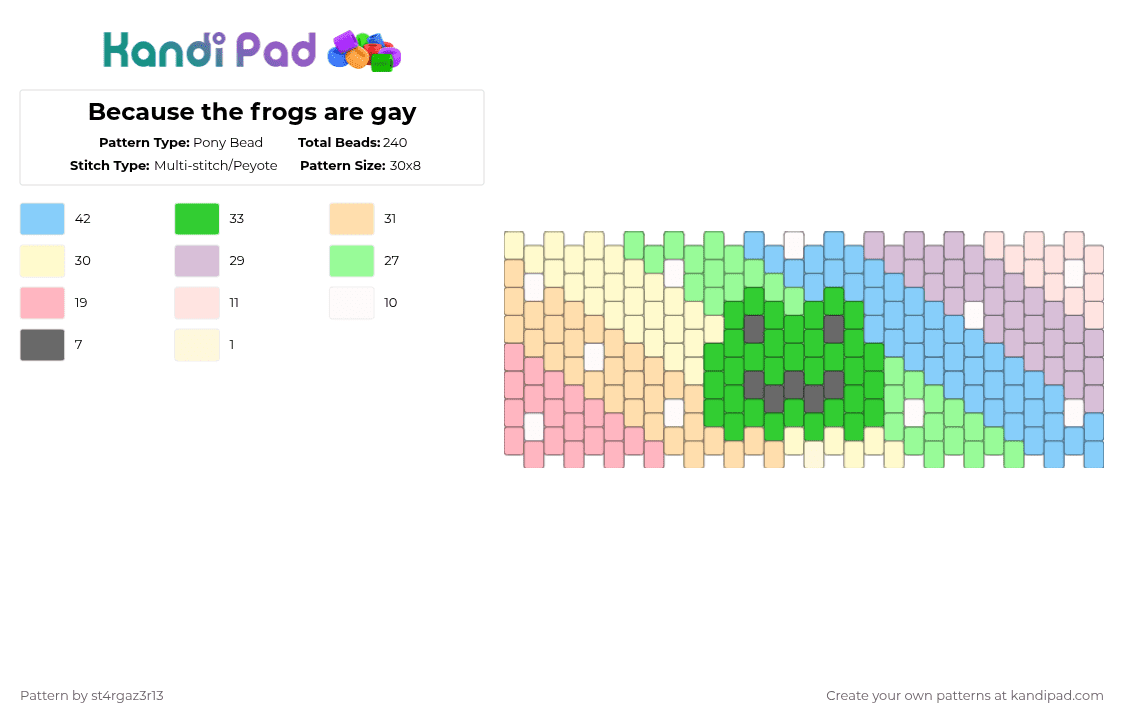 Kandi Pad

Because the frogs are gay

Pattern Type: Pony Bead  Total Beads: 240
Stitch Type: Multi-stitch/Peyote  Pattern Size: 30x8

42 33 31
30 29 27
19 11 10
7 1

Pattern by st4rgaz3r13

Create your own patterns at kandipad.com